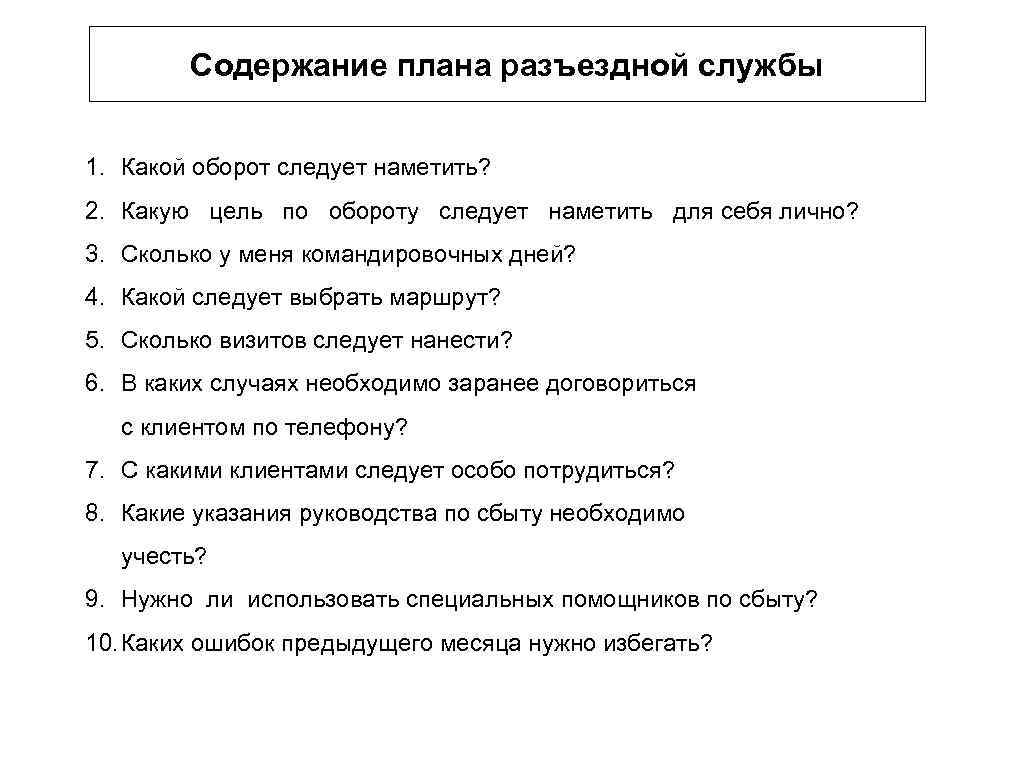 Содержание плана разъездной службы

1. Какой оборот следует наметить?
2. Какую цель по обороту следует наметить для себя лично?
3. Сколько у меня командировочных дней?
4. Какой следует выбрать маршрут?
5. Сколько визитов следует нанести?
6. В каких случаях необходимо заранее договориться с клиентом по телефону?
7. С какими клиентами следует особо потрудиться?
8. Какие указания руководства по сбыту необходимо учесть?
9. Нужно ли использовать специальных помощников по сбыту?
10. Каких ошибок предыдущего месяца нужно избегать?